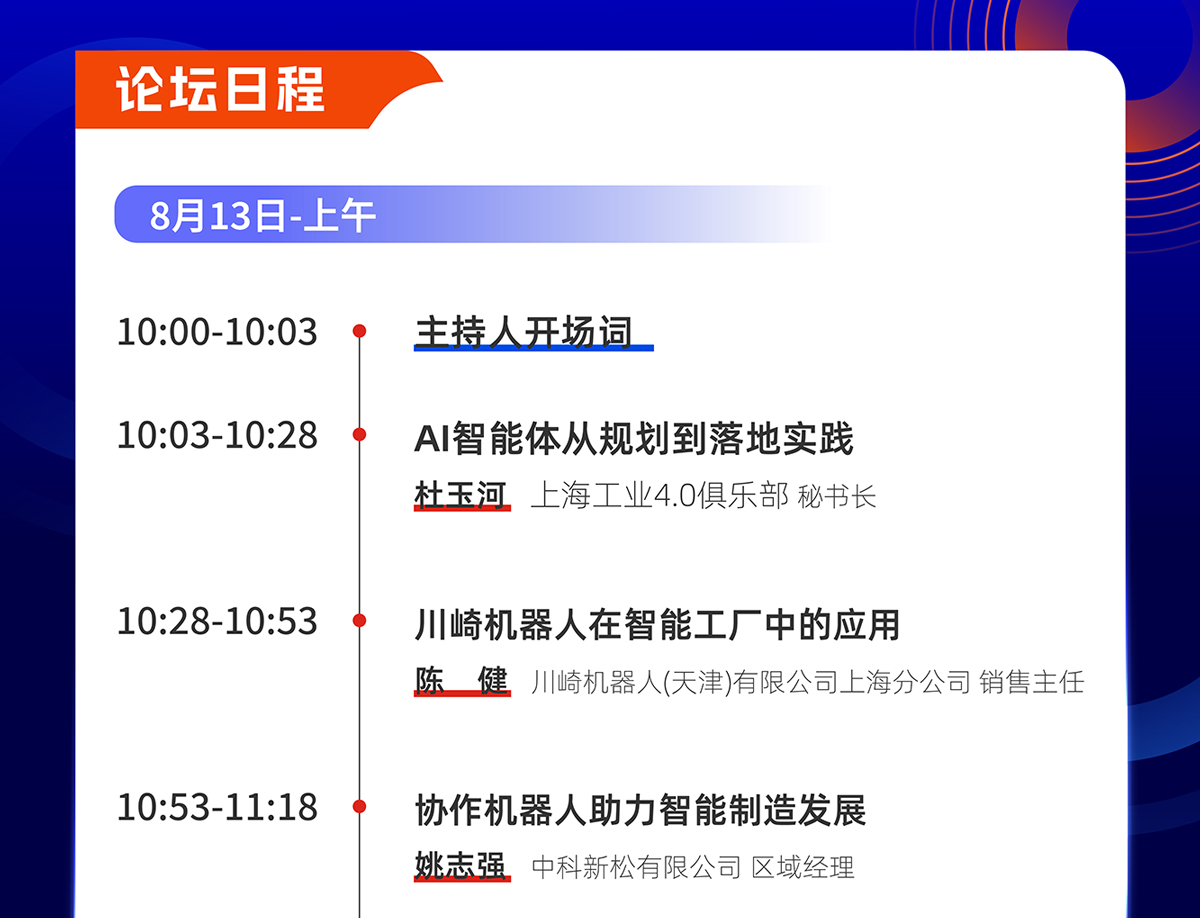 论坛日程

8月13日-上午

10:00-10:03 主持人开场词

10:03-10:28 AI智能体从规划到落地实践
杜玉河 上海工业4.0俱乐部 秘书长

10:28-10:53 川崎机器人在智能工厂中的应用
陈 健 川崎机器人(天津)有限公司上海分公司 销售主任

10:53-11:18 协作机器人助力智能制造发展
姚志强 中科新松有限公司 区域经理